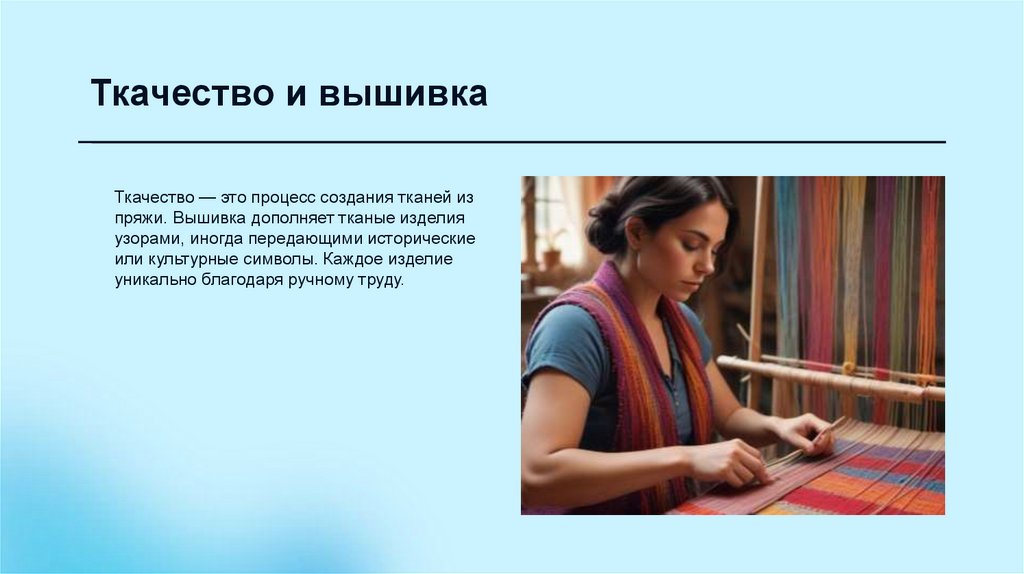 Ткачество и вышивка

Ткачество — это процесс создания тканей из пряжи. Вышивка дополняет тканые изделия узорами, иногда передающими исторические или культурные символы. Каждое изделие уникально благодаря ручному труду.